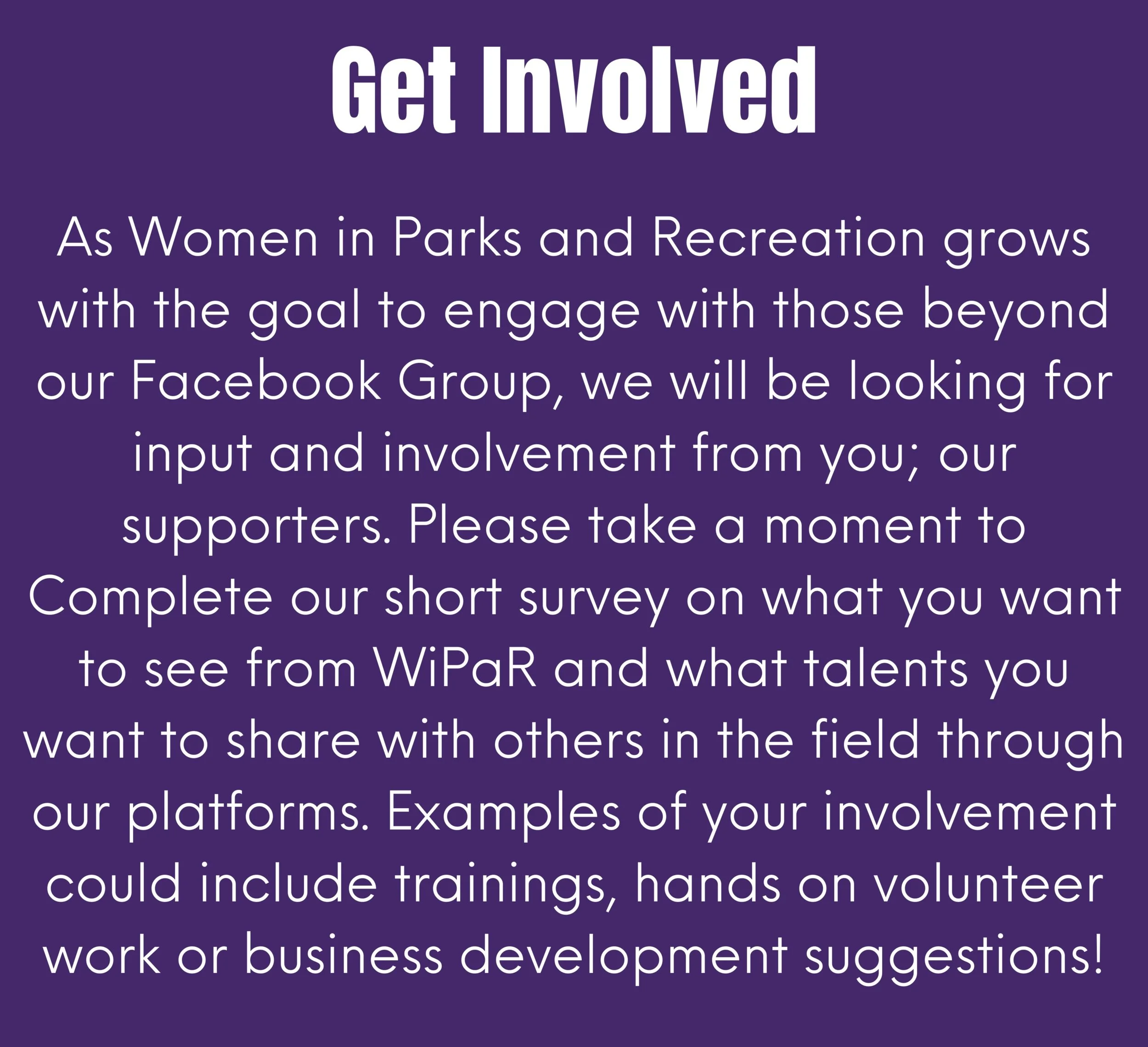 Get Involved

As Women in Parks and Recreation grows with the goal to engage with those beyond our Facebook Group, we will be looking for input and involvement from you; our supporters. Please take a moment to Complete our short survey on what you want to see from WiPaR and what talents you want to share with others in the field through our platforms. Examples of your involvement could include trainings, hands on volunteer work or business development suggestions!